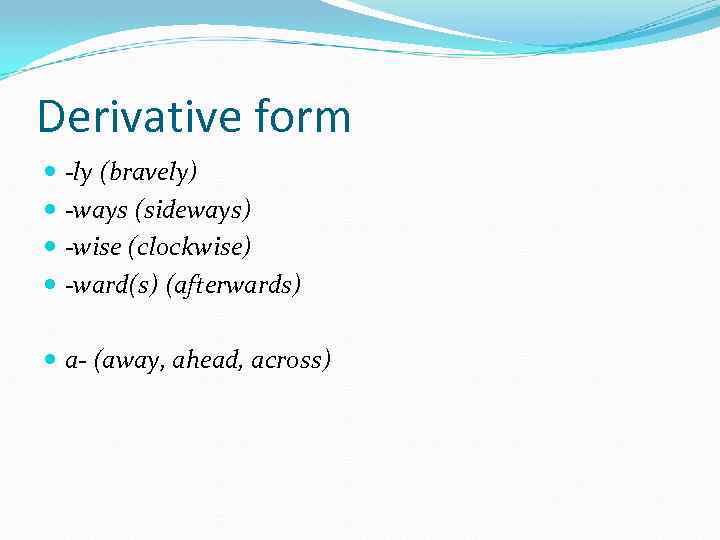 Derivative form

- -ly (bravely)
- -ways (sideways)
- -wise (clockwise)
- -ward(s) (afterwards)

- a- (away, ahead, across)